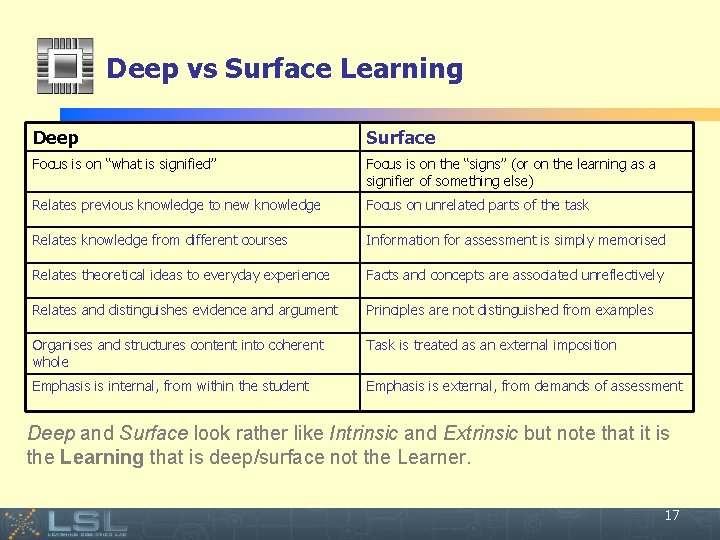 Deep vs Surface Learning

| Deep | Surface |
|---|---|
| Focus is on "what is signified" | Focus is on the "signs" (or on the learning as a signifier of something else) |
| Relates previous knowledge to new knowledge | Focus on unrelated parts of the task |
| Relates knowledge from different courses | Information for assessment is simply memorised |
| Relates theoretical ideas to everyday experience | Facts and concepts are associated unreflectively |
| Relates and distinguishes evidence and argument | Principles are not distinguished from examples |
| Organises and structures content into coherent whole | Task is treated as an external imposition |
| Emphasis is internal, from within the student | Emphasis is external, from demands of assessment |

Deep and Surface look rather like Intrinsic and Extrinsic but note that it is the Learning that is deep/surface not the Learner.

LSL
LEARNING SOCIETIES LAB

17